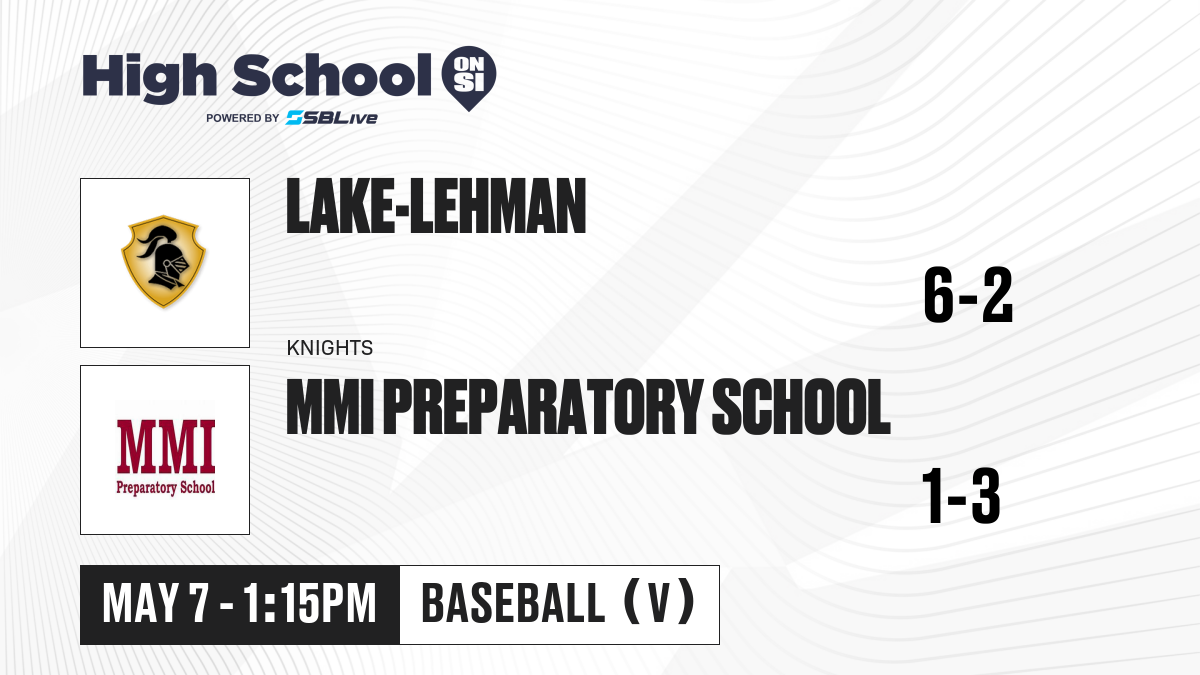 High School ON SI
POWERED BY SBLive

LAKE-LEHMAN

6-2

KNIGHTS

MMI Preparatory School

MMI PREPARATORY SCHOOL

1-3

MAY 7 - 1:15PM

BASEBALL (V)